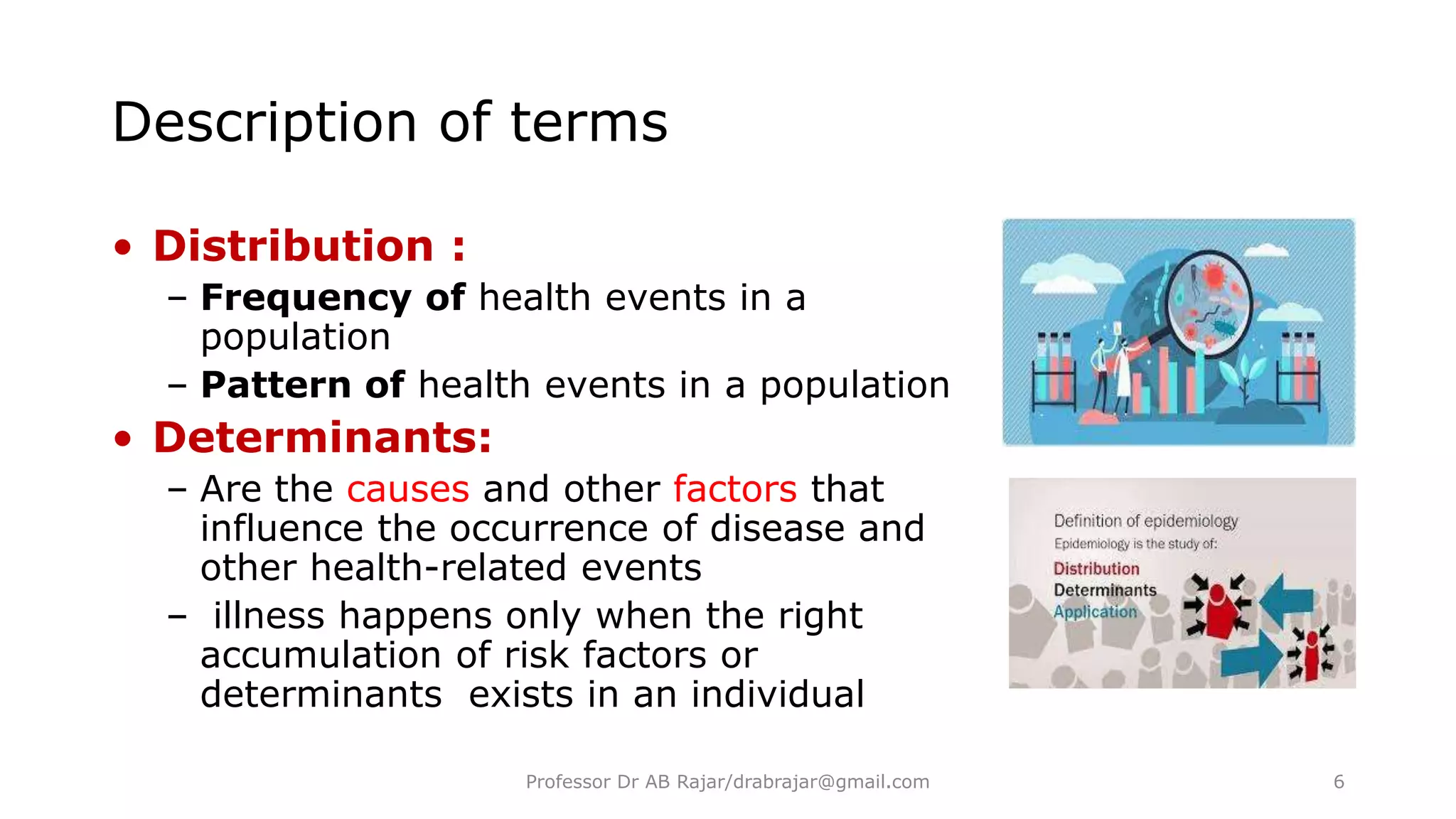 Description of terms

• Distribution :
– Frequency of health events in a population
– Pattern of health events in a population
• Determinants:
– Are the causes and other factors that influence the occurrence of disease and other health-related events
– illness happens only when the right accumulation of risk factors or determinants exists in an individual

Definition of epidemiology
Epidemiology is the study of:
Distribution
Determinants
Application

Professor Dr AB Rajar/drabrajar@gmail.com
6